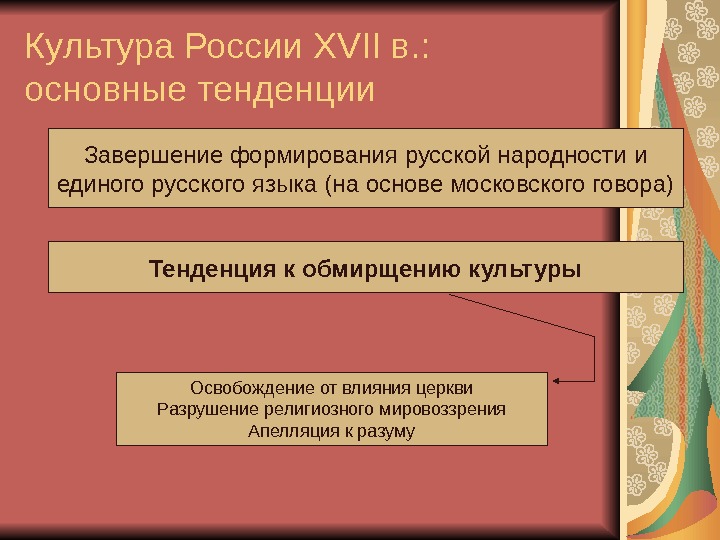 Культура России XVII в.: основные тенденции

Завершение формирования русской народности и единого русского языка (на основе московского говора)

Тенденция к обмирщению культуры

Освобождение от влияния церкви
Разрушение религиозного мировоззрения
Апелляция к разуму